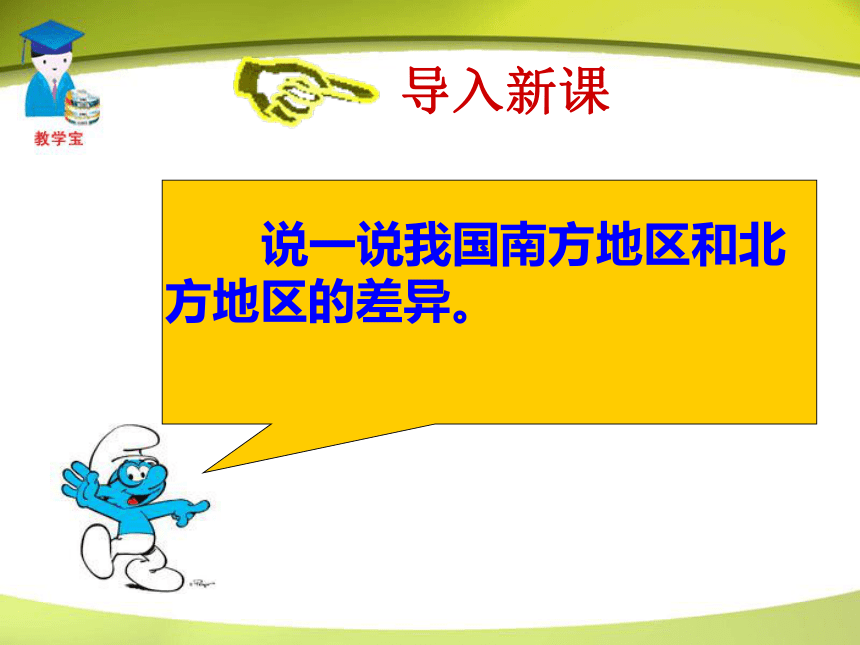 教学宝

导入新课

说一说我国南方地区和北方地区的差异。